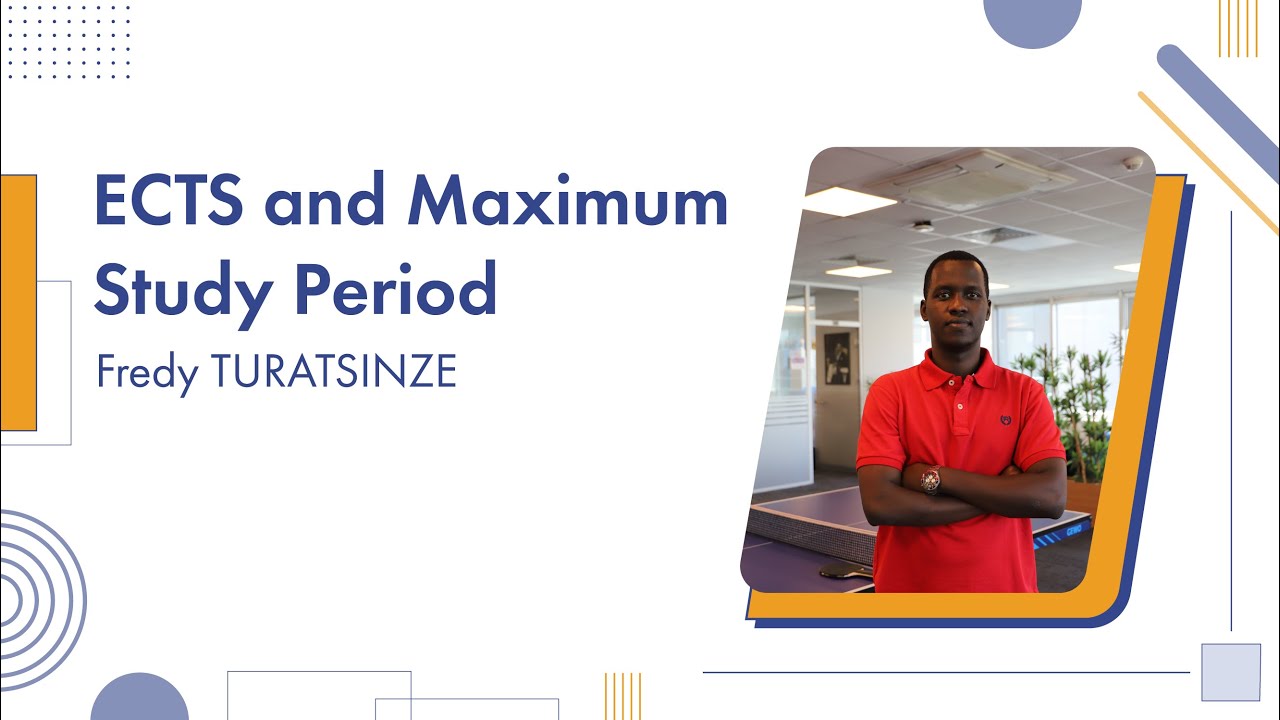 ECTS and Maximum Study Period

Fredy TURATSINZE